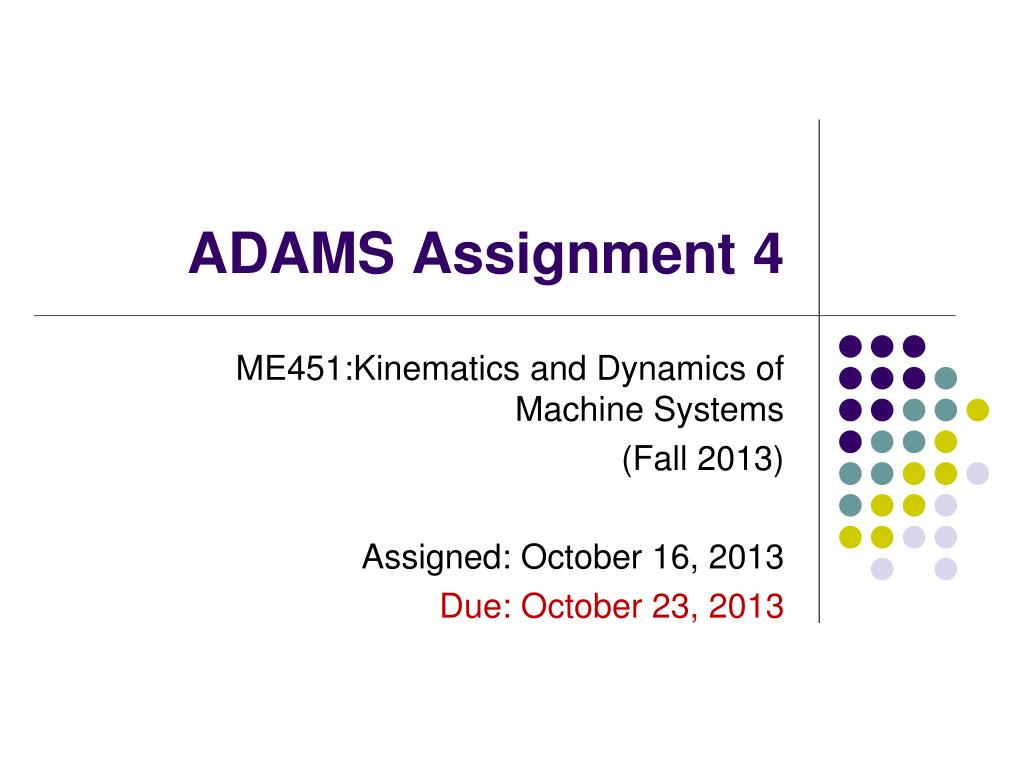 ADAMS Assignment 4

ME451:Kinematics and Dynamics of Machine Systems
(Fall 2013)

Assigned: October 16, 2013
Due: October 23, 2013